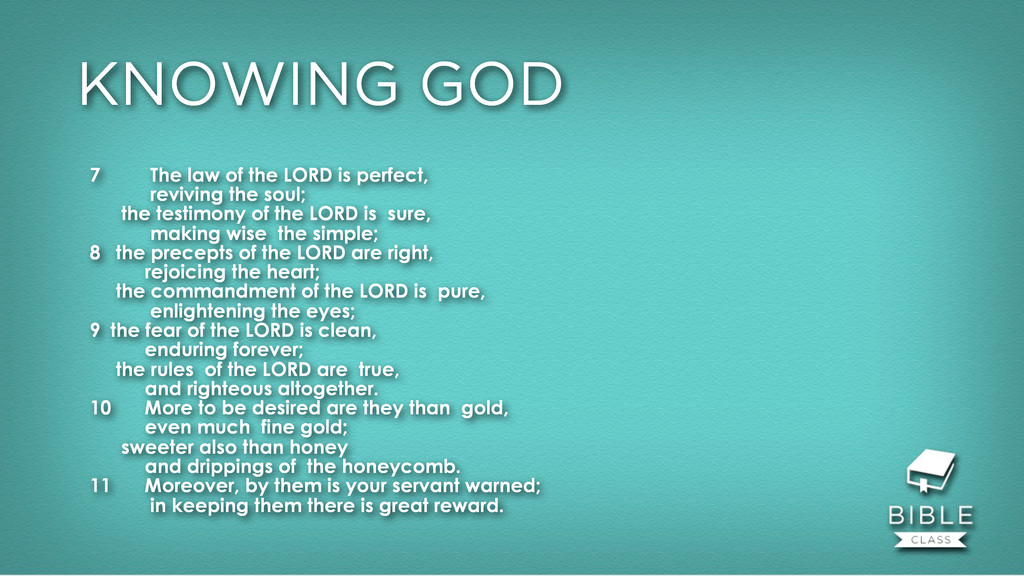 KNOWING GOD

7 The law of the LORD is perfect,
reviving the soul;
the testimony of the LORD is sure,
making wise the simple;
8 the precepts of the LORD are right,
rejoicing the heart;
the commandment of the LORD is pure,
enlightening the eyes;
9 the fear of the LORD is clean,
enduring forever;
the rules of the LORD are true,
and righteous altogether.
10 More to be desired are they than gold,
even much fine gold;
sweeter also than honey
and drippings of the honeycomb.
11 Moreover, by them is your servant warned;
in keeping them there is great reward.

BIBLE
CLASS